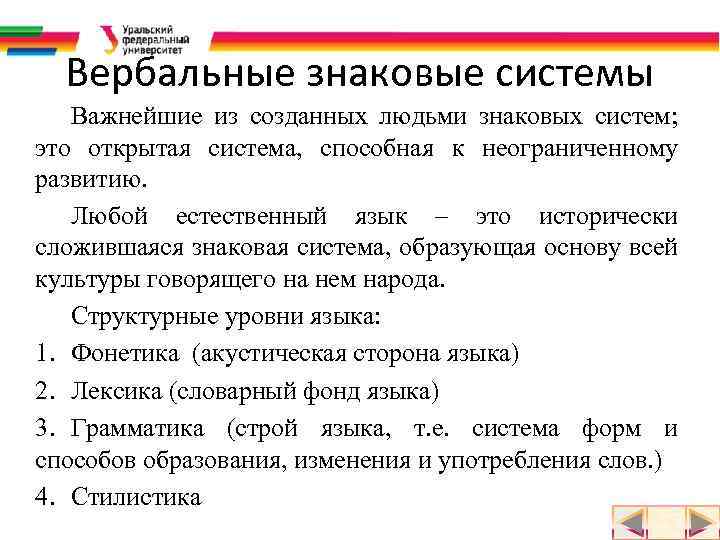 Уральский федеральный университет

Вербальные знаковые системы

Важнейшие из созданных людьми знаковых систем; это открытая система, способная к неограниченному развитию.

Любой естественный язык – это исторически сложившаяся знаковая система, образующая основу всей культуры говорящего на нем народа.

Структурные уровни языка:

1. Фонетика (акустическая сторона языка)

2. Лексика (словарный фонд языка)

3. Грамматика (строй языка, т.е. система форм и способов образования, изменения и употребления слов.)

4. Стилистика